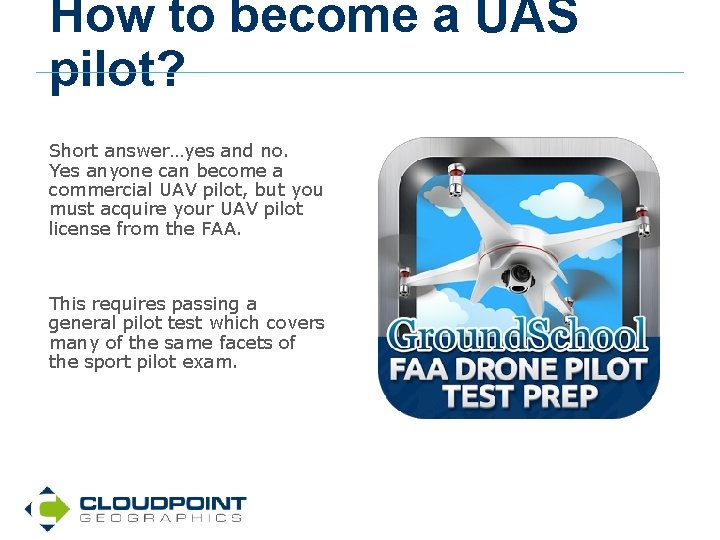 How to become a UAS pilot?

Short answer…yes and no. Yes anyone can become a commercial UAV pilot, but you must acquire your UAV pilot license from the FAA.

This requires passing a general pilot test which covers many of the same facets of the sport pilot exam.

GroundSchool
FAA DRONE PILOT TEST PREP

CLOUDPOINT
GEOGRAPHICS